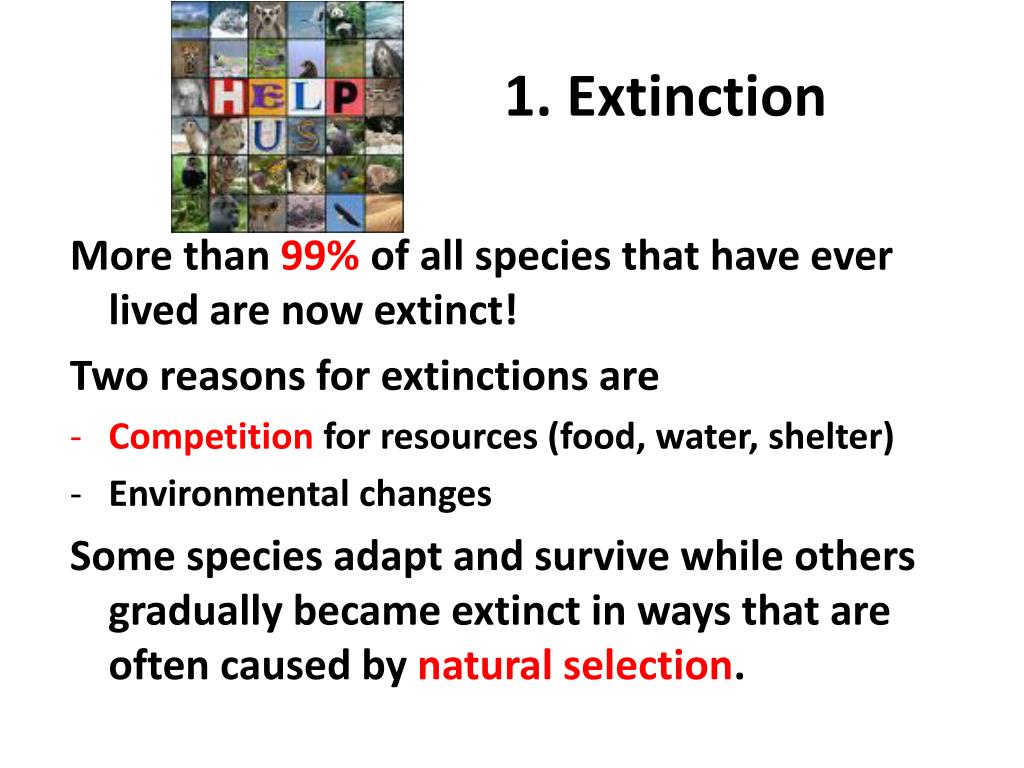 HELP
US

1. Extinction

More than 99% of all species that have ever lived are now extinct!

Two reasons for extinctions are

- Competition for resources (food, water, shelter)
- Environmental changes

Some species adapt and survive while others gradually became extinct in ways that are often caused by natural selection.